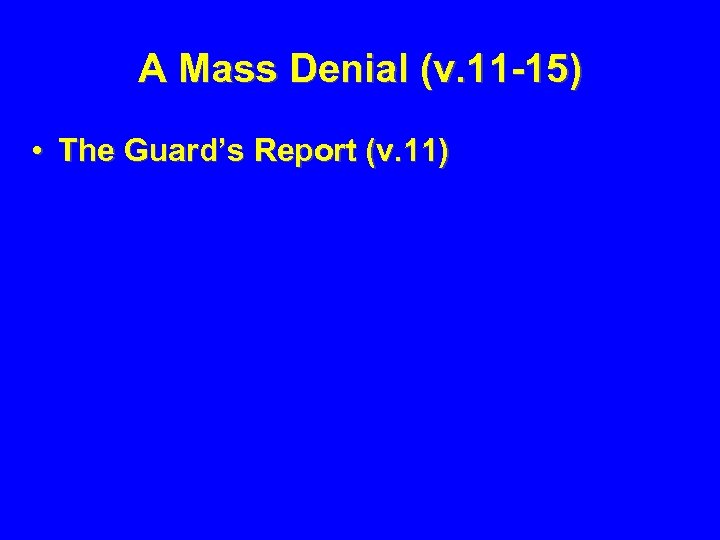 A Mass Denial (v.11-15)

• The Guard’s Report (v.11)